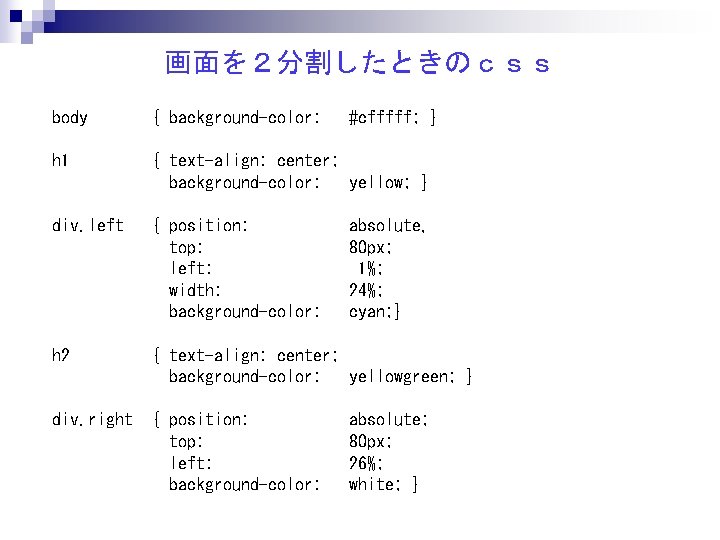 画面を２分割したときのｃｓｓ

body { background-color: #cfffff; }

h1 { text-align: center;
background-color: yellow; }

div.left { position: absolute,
top: 80px;
left: 1%;
width: 24%;
background-color: cyan;}

h2 { text-align: center;
background-color: yellowgreen; }

div.right { position: absolute;
top: 80px;
left: 26%;
background-color: white; }